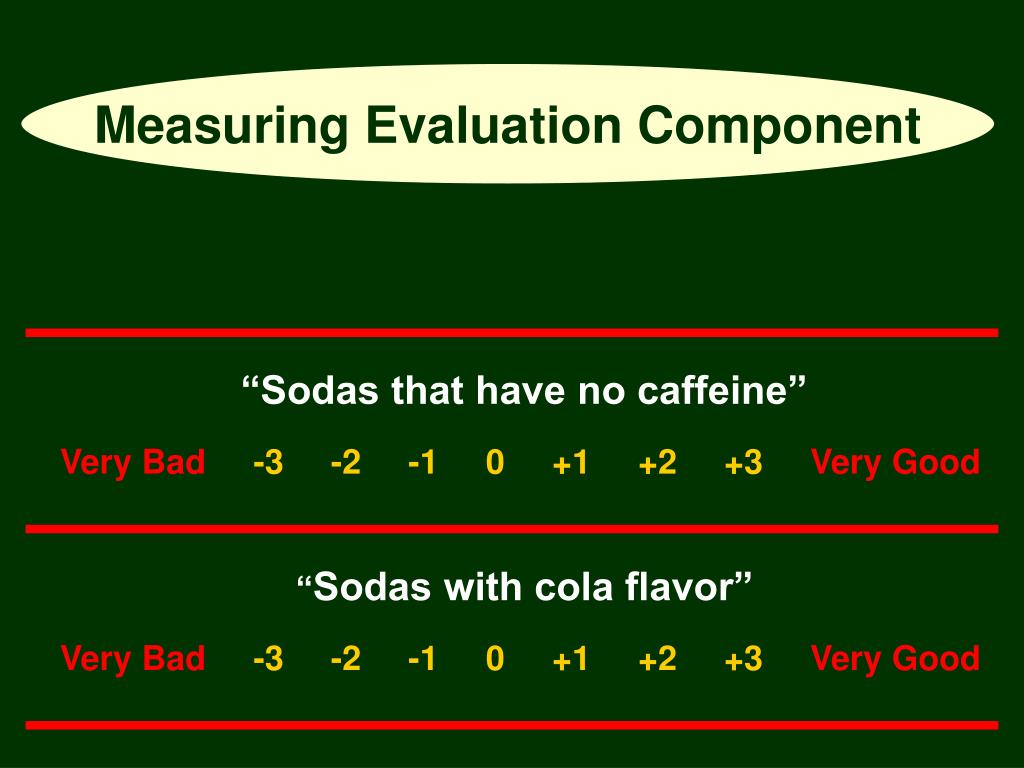 Measuring Evaluation Component

“Sodas that have no caffeine”

Very Bad -3 -2 -1 0 +1 +2 +3 Very Good

“Sodas with cola flavor”

Very Bad -3 -2 -1 0 +1 +2 +3 Very Good